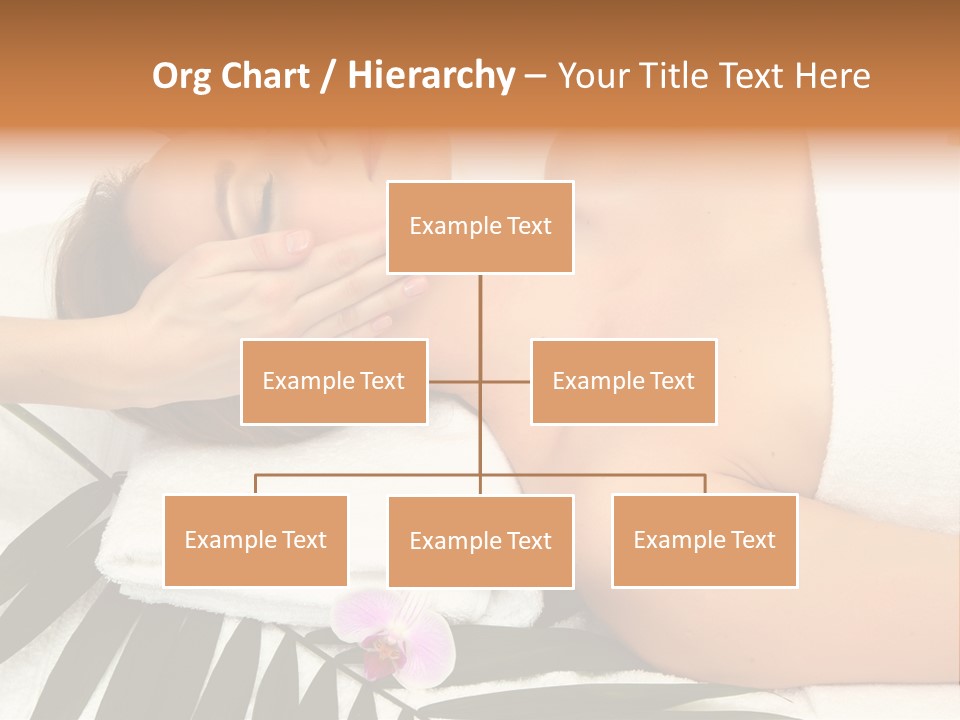 Org Chart / Hierarchy – Your Title Text Here

Example Text

Example Text

Example Text

Example Text

Example Text

Example Text